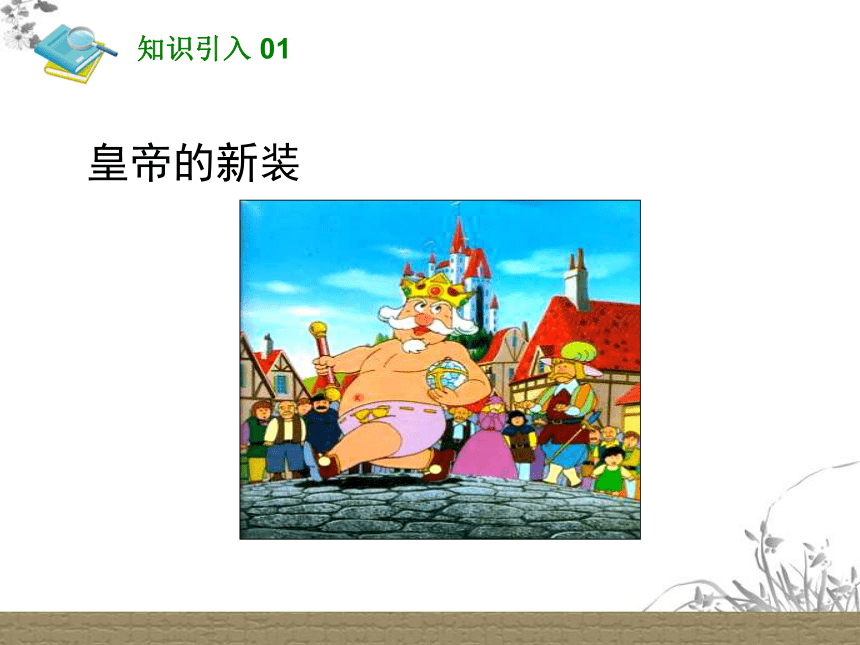 知识引入 01

皇帝的新装